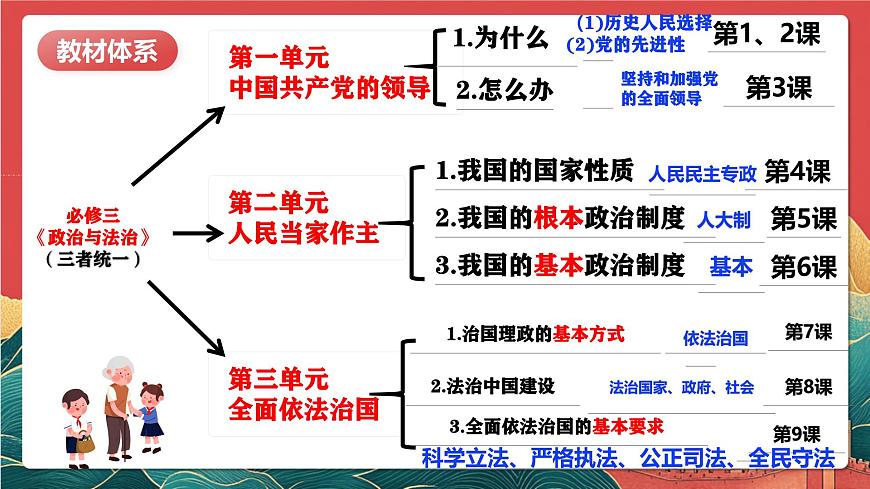 教材体系

必修三
《政治与法治》
（三者统一）

第一单元
中国共产党的领导

1.为什么
(1)历史人民选择
(2)党的先进性
第1、2课

2.怎么办
坚持和加强党的全面领导
第3课

第二单元
人民当家作主

1.我国的国家性质
人民民主专政
第4课

2.我国的根本政治制度
人大制
第5课

3.我国的基本政治制度
基本
第6课

第三单元
全面依法治国

1.治国理政的基本方式
依法治国
第7课

2.法治中国建设
法治国家、政府、社会
第8课

3.全面依法治国的基本要求
第9课
科学立法、严格执法、公正司法、全民守法